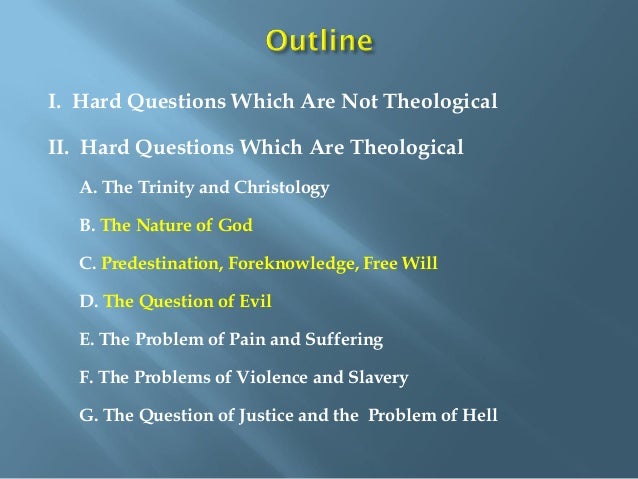 Outline

I. Hard Questions Which Are Not Theological

II. Hard Questions Which Are Theological

A. The Trinity and Christology

B. The Nature of God

C. Predestination, Foreknowledge, Free Will

D. The Question of Evil

E. The Problem of Pain and Suffering

F. The Problems of Violence and Slavery

G. The Question of Justice and the Problem of Hell